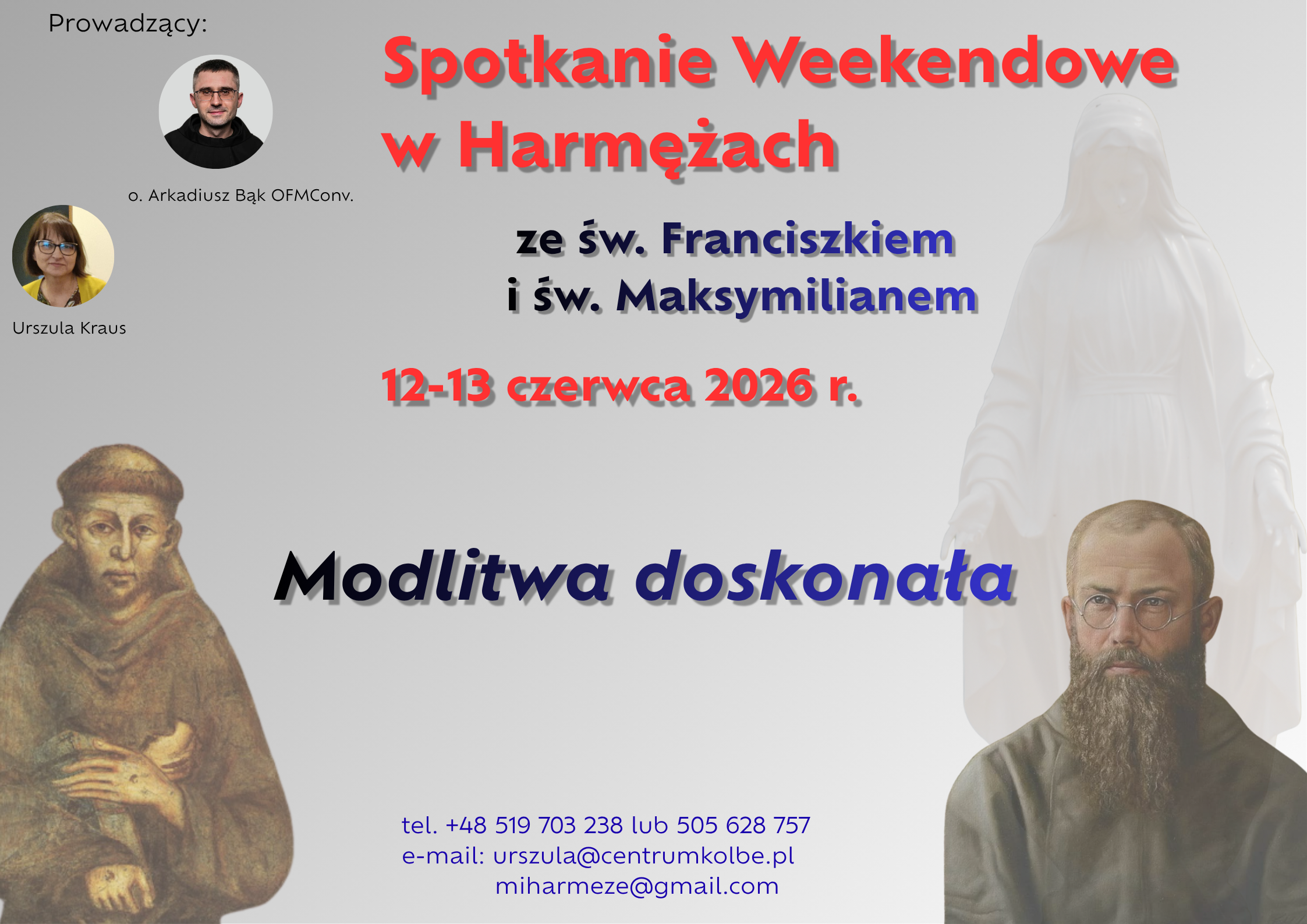 Prowadzący:

o. Arkadiusz Bąk OFMConv.

Urszula Kraus

Spotkanie Weekendowe w Harmężach

ze św. Franciszkiem i św. Maksymilianem

12-13 czerwca 2026 r.

Modlitwa doskonała

tel. +48 519 703 238 lub 505 628 757
e-mail: urszula@centrumkolbe.pl
miharmeze@gmail.com